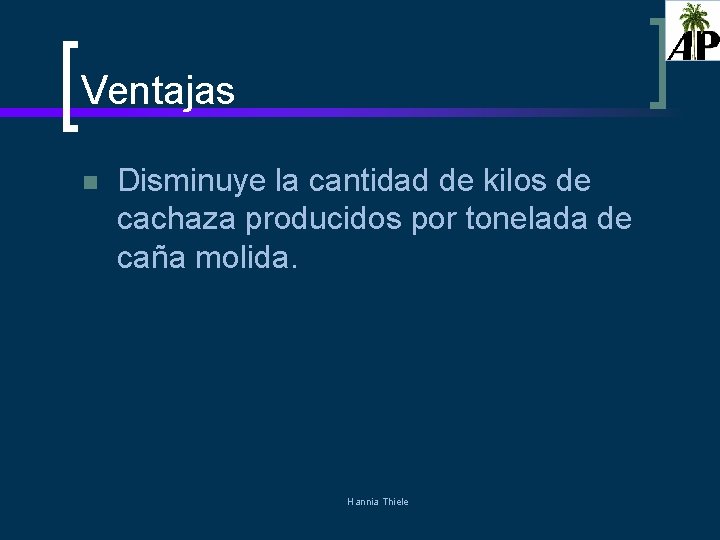 AP

Ventajas

Disminuye la cantidad de kilos de cachaza producidos por tonelada de caña molida.

Hannia Thiele